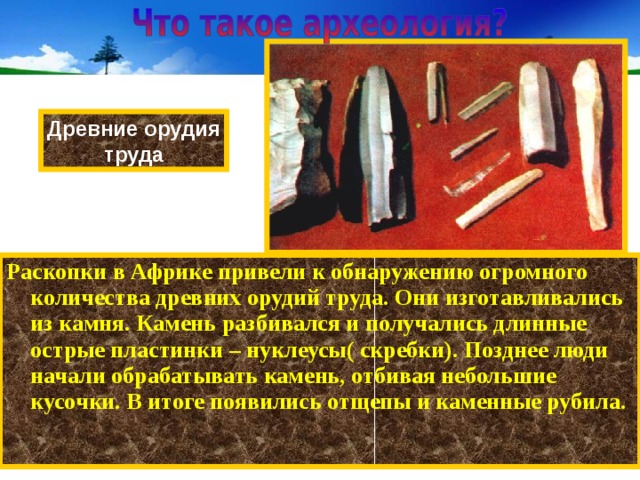 Что такое археология?

Древние орудия труда

Раскопки в Африке привели к обнаружению огромного количества древних орудий труда. Они изготавливались из камня. Камень разбивался и получались длинные острые пластинки – нуклеусы( скребки). Позднее люди начали обрабатывать камень, отбивая небольшие кусочки. В итоге появились отщепы и каменные рубила.